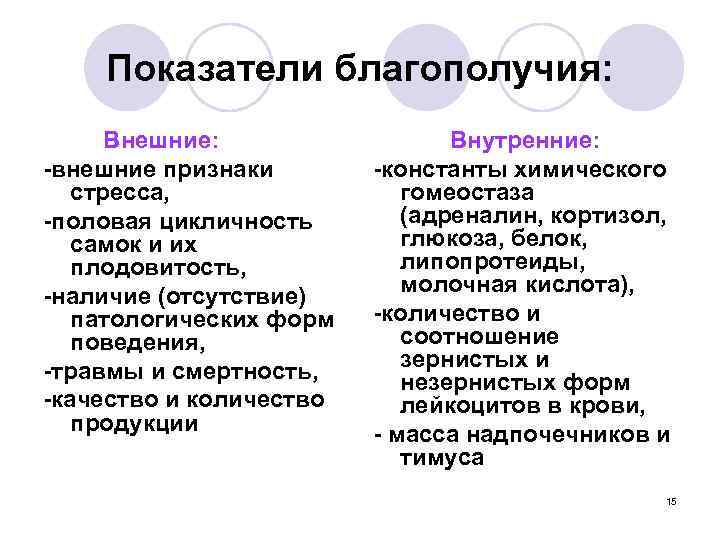 Показатели благополучия:

Внешние:
-внешние признаки стресса,
-половая цикличность самок и их плодовитость,
-наличие (отсутствие) патологических форм поведения,
-травмы и смертность,
-качество и количество продукции

Внутренние:
-константы химического гомеостаза (адреналин, кортизол, глюкоза, белок, липопротеиды, молочная кислота),
-количество и соотношение зернистых и незернистых форм лейкоцитов в крови,
- масса надпочечников и тимуса

15